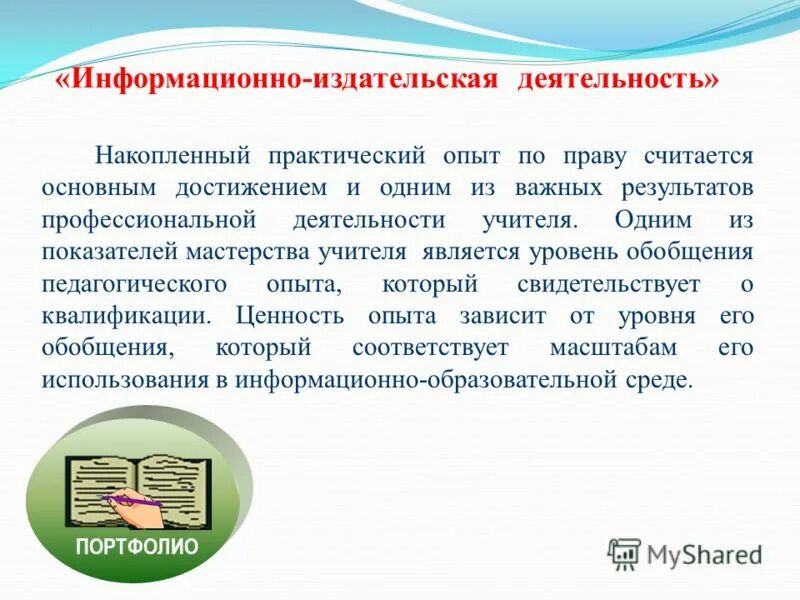 «Информационно-издательская деятельность»

Накопленный практический опыт по праву считается основным достижением и одним из важных результатов профессиональной деятельности учителя. Одним из показателей мастерства учителя является уровень обобщения педагогического опыта, который свидетельствует о квалификации. Ценность опыта зависит от уровня его обобщения, который соответствует масштабам его использования в информационно-образовательной среде.

ПОРТФОЛИО

MyShared